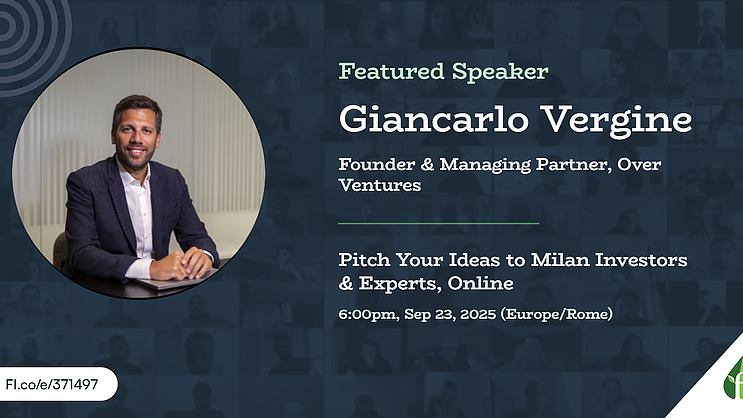 Featured Speaker

Giancarlo Vergine

Founder & Managing Partner, Over Ventures

Pitch Your Ideas to Milan Investors & Experts, Online

6:00pm, Sep 23, 2025 (Europe/Rome)

FI.co/e/371497